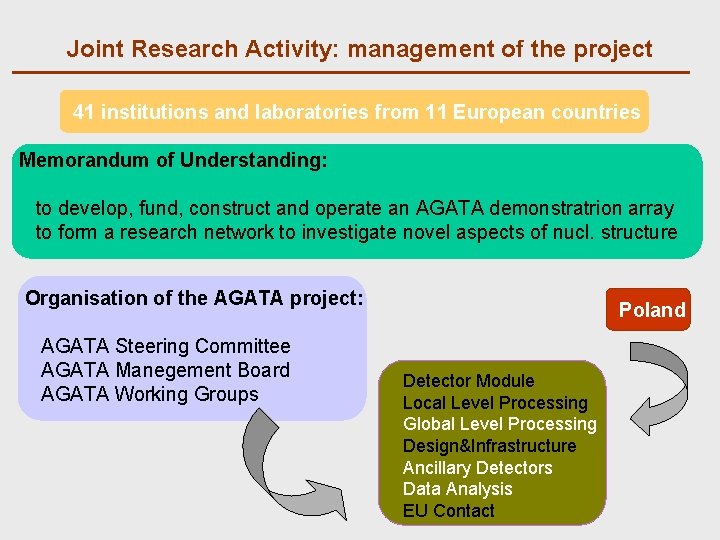 Joint Research Activity: management of the project

41 institutions and laboratories from 11 European countries

Memorandum of Understanding:

to develop, fund, construct and operate an AGATA demonstratrion array
to form a research network to investigate novel aspects of nucl. structure

Organisation of the AGATA project:

AGATA Steering Committee
AGATA Manegement Board
AGATA Working Groups

Poland

Detector Module
Local Level Processing
Global Level Processing
Design&Infrastructure
Ancillary Detectors
Data Analysis
EU Contact